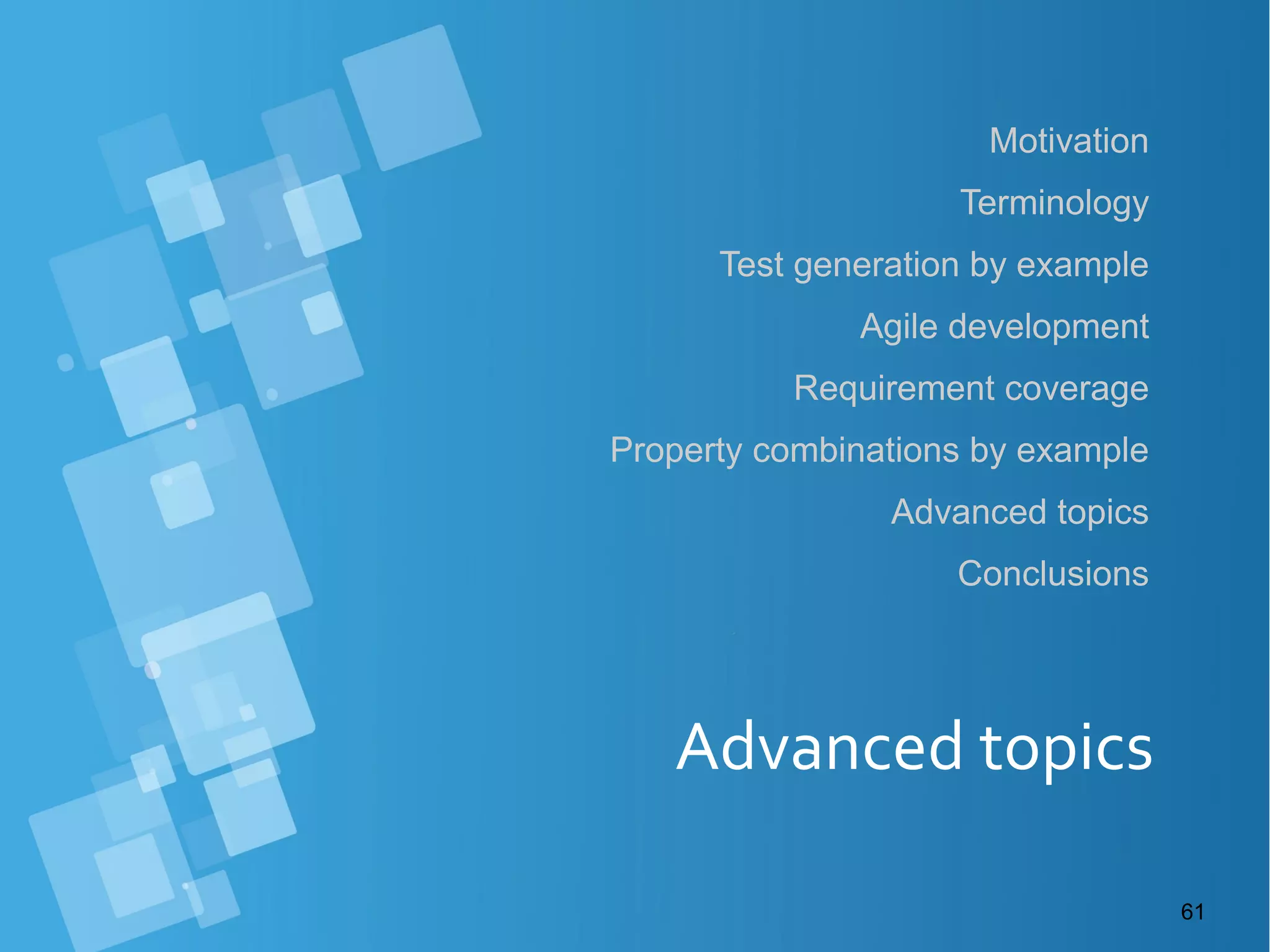 Motivation

Terminology

Test generation by example

Agile development

Requirement coverage

Property combinations by example

Advanced topics

Conclusions

Advanced topics

61